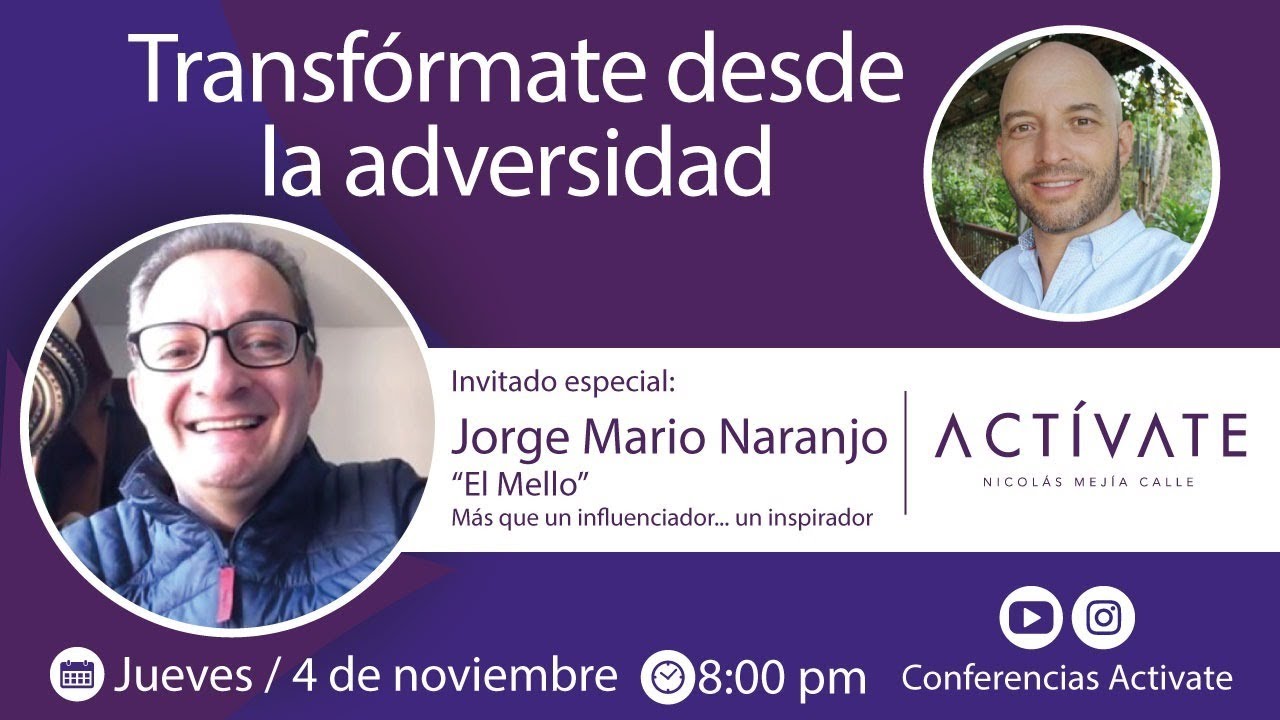 Transfórmate desde la adversidad

Invitado especial:
Jorge Mario Naranjo
"El Mello"
Más que un influenciador... un inspirador

ACTÍVATE
NICOLÁS MEJÍA CALLE

Jueves / 4 de noviembre 8:00 pm

Conferencias Activate